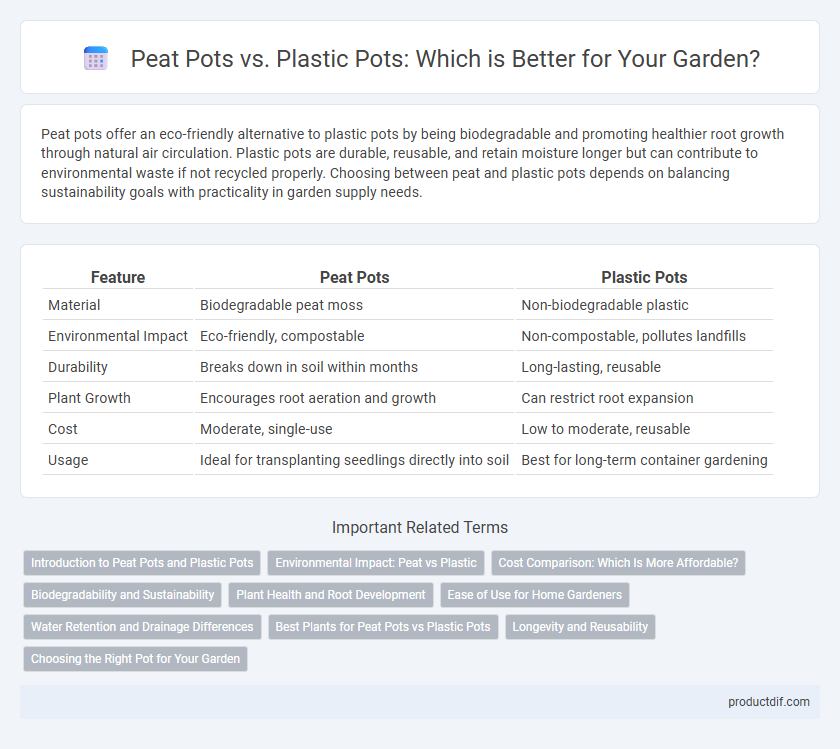 Peat Pots vs. Plastic Pots: Which is Better for Your Garden?

Peat pots offer an eco-friendly alternative to plastic pots by being biodegradable and promoting healthier root growth through natural air circulation. Plastic pots are durable, reusable, and retain moisture longer but can contribute to environmental waste if not recycled properly. Choosing between peat and plastic pots depends on balancing sustainability goals with practicality in garden supply needs.

| Feature | Peat Pots | Plastic Pots |
|---|---|---|
| Material | Biodegradable peat moss | Non-biodegradable plastic |
| Environmental Impact | Eco-friendly, compostable | Non-compostable, pollutes landfills |
| Durability | Breaks down in soil within months | Long-lasting, reusable |
| Plant Growth | Encourages root aeration and growth | Can restrict root expansion |
| Cost | Moderate, single-use | Low to moderate, reusable |
| Usage | Ideal for transplanting seedlings directly into soil | Best for long-term container gardening |

Important Related Terms

Introduction to Peat Pots and Plastic Pots
Environmental Impact: Peat vs Plastic
Cost Comparison: Which Is More Affordable?
Biodegradability and Sustainability
Plant Health and Root Development
Ease of Use for Home Gardeners
Water Retention and Drainage Differences
Best Plants for Peat Pots vs Plastic Pots
Longevity and Reusability
Choosing the Right Pot for Your Garden

productdif.com